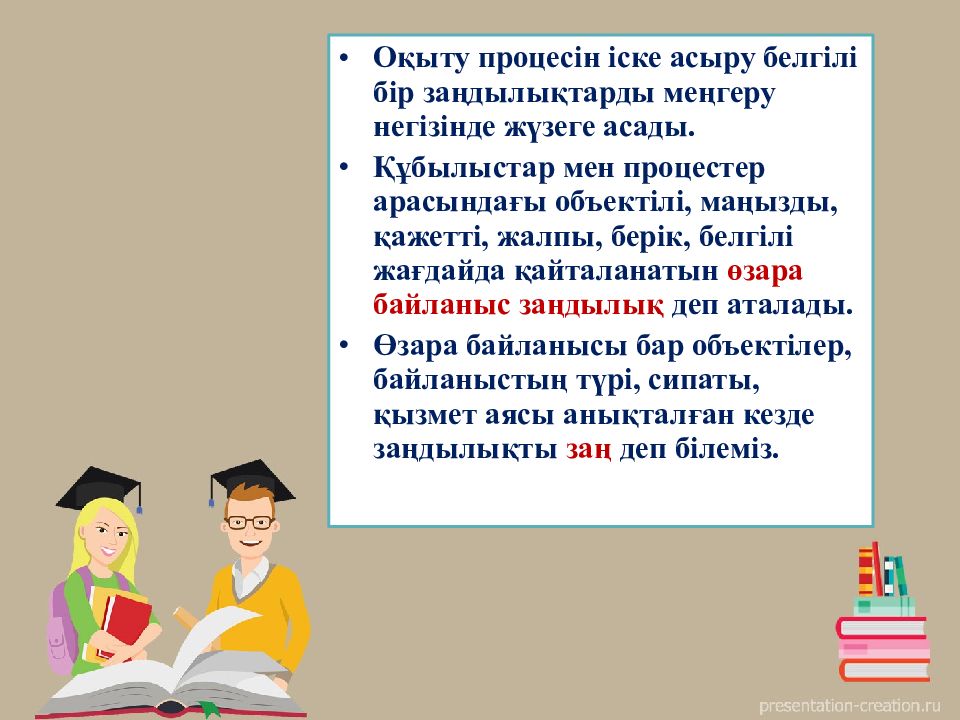 • Оқыту процесін іске асыру белгілі бір заңдылықтарды меңгеру негізінде жүзеге асады.

• Құбылыстар мен процестер арасындағы объектілі, маңызды, қажетті, жалпы, берік, белгілі жағдайда қайталанатын өзара байланыс заңдылық деп аталады.

• Өзара байланысы бар объектілер, байланыстың түрі, сипаты, қызмет аясы анықталған кезде заңдылықты заң деп білеміз.

presentation-creation.ru